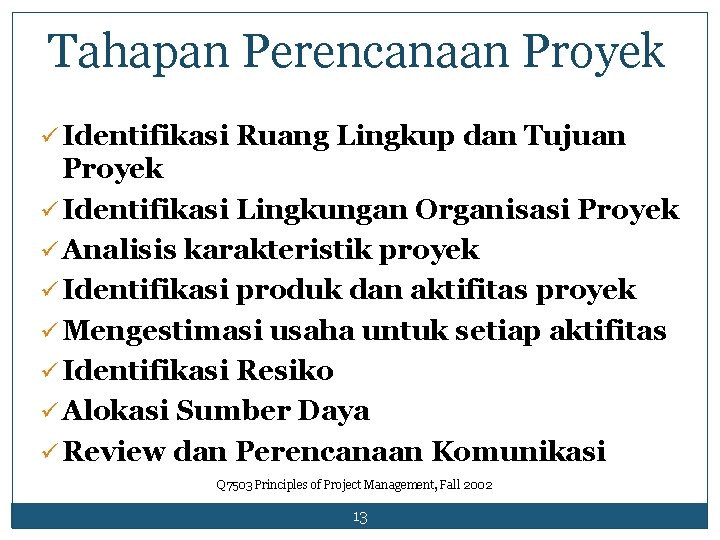 Tahapan Perencanaan Proyek

✓ Identifikasi Ruang Lingkup dan Tujuan Proyek
✓ Identifikasi Lingkungan Organisasi Proyek
✓ Analisis karakteristik proyek
✓ Identifikasi produk dan aktifitas proyek
✓ Mengestimasi usaha untuk setiap aktifitas
✓ Identifikasi Resiko
✓ Alokasi Sumber Daya
✓ Review dan Perencanaan Komunikasi

Q7503 Principles of Project Management, Fall 2002

13